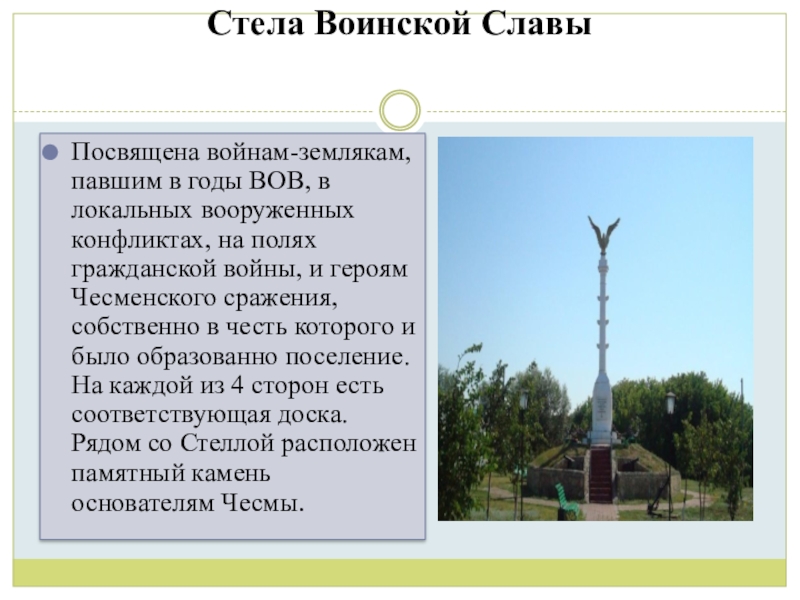 Стела Воинской Славы

Посвящена войнам-землякам, павшим в годы ВОВ, в локальных вооруженных конфликтах, на полях гражданской войны, и героям Чесменского сражения, собственно в честь которого и было образованно поселение. На каждой из 4 сторон есть соответствующая доска. Рядом со Стеллой расположен памятный камень основателям Чесмы.